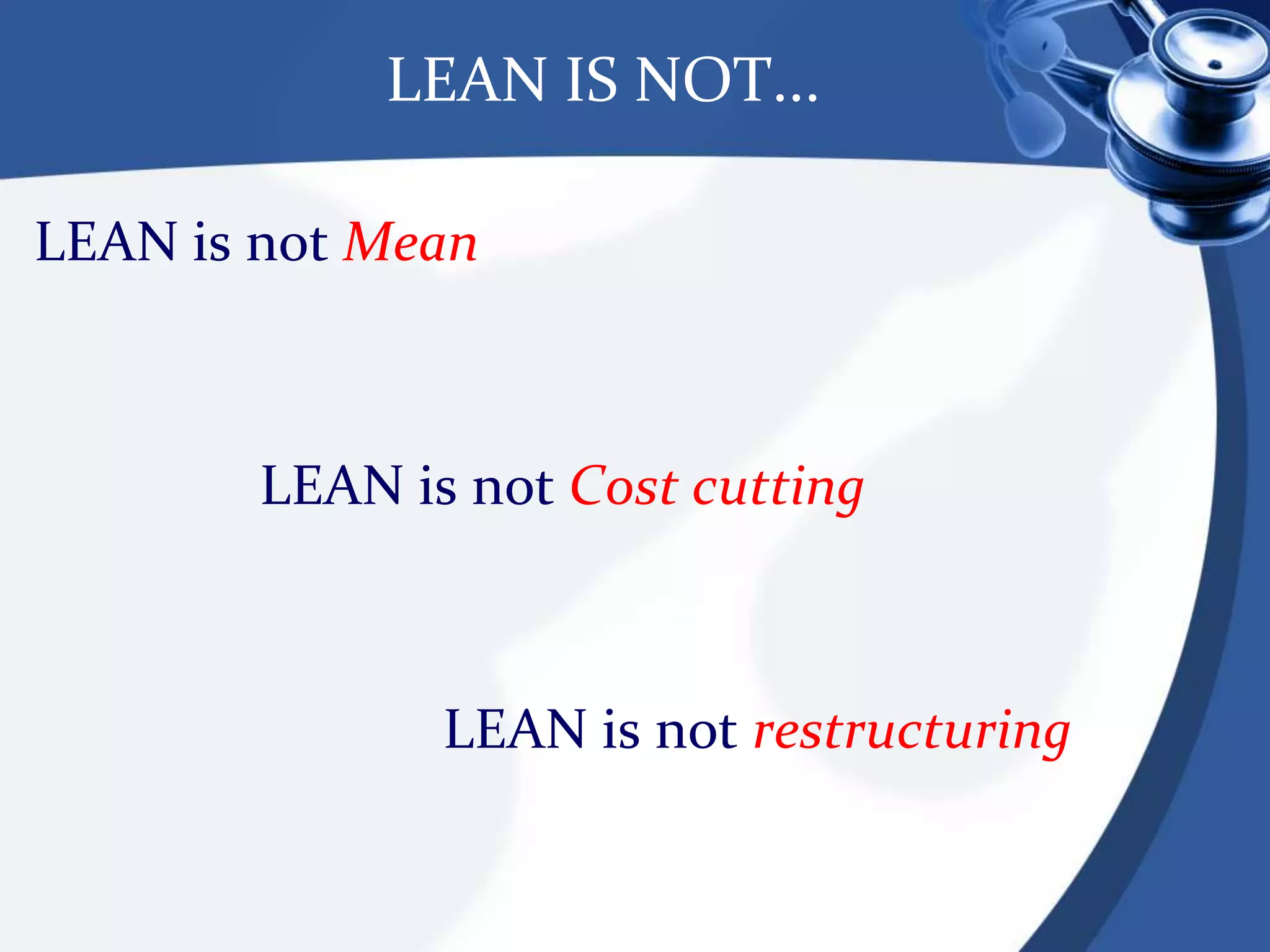 LEAN IS NOT…

LEAN is not Mean

LEAN is not Cost cutting

LEAN is not restructuring